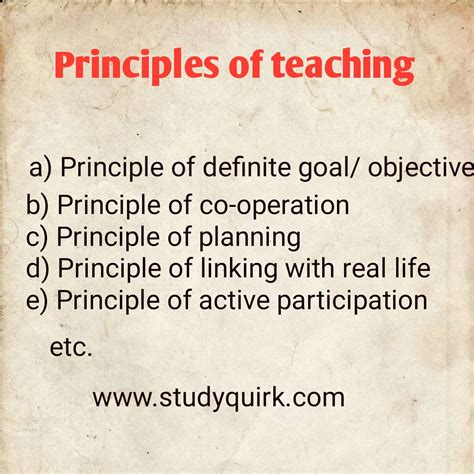 Principles of teaching

a) Principle of definite goal/ objective
b) Principle of co-operation
c) Principle of planning
d) Principle of linking with real life
e) Principle of active participation

etc.

www.studyquirk.com